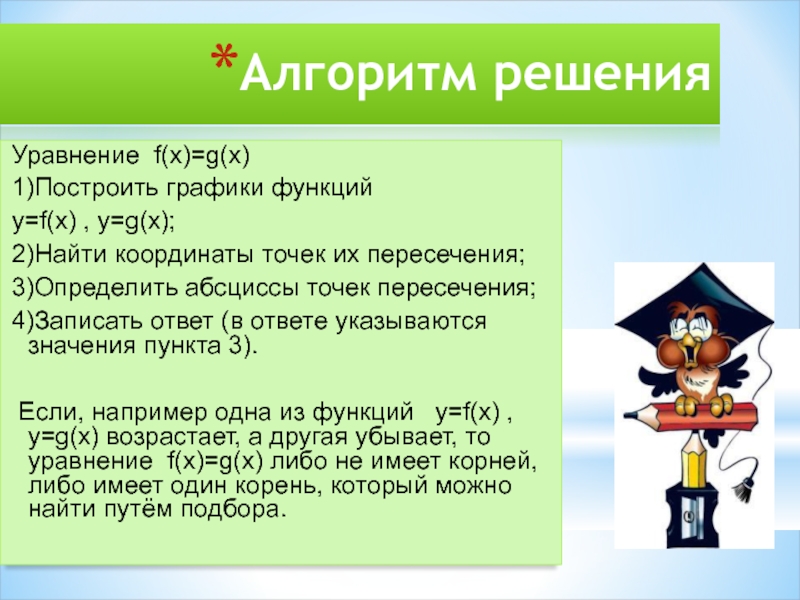 *Алгоритм решения

Уравнение $f(x)=g(x)$

1)Построить графики функций

$y=f(x)$ , $y=g(x)$;

2)Найти координаты точек их пересечения;

3)Определить абсциссы точек пересечения;

4)Записать ответ (в ответе указываются значения пункта 3).

Если, например одна из функций $y=f(x)$ , $y=g(x)$ возрастает, а другая убывает, то уравнение $f(x)=g(x)$ либо не имеет корней, либо имеет один корень, который можно найти путём подбора.